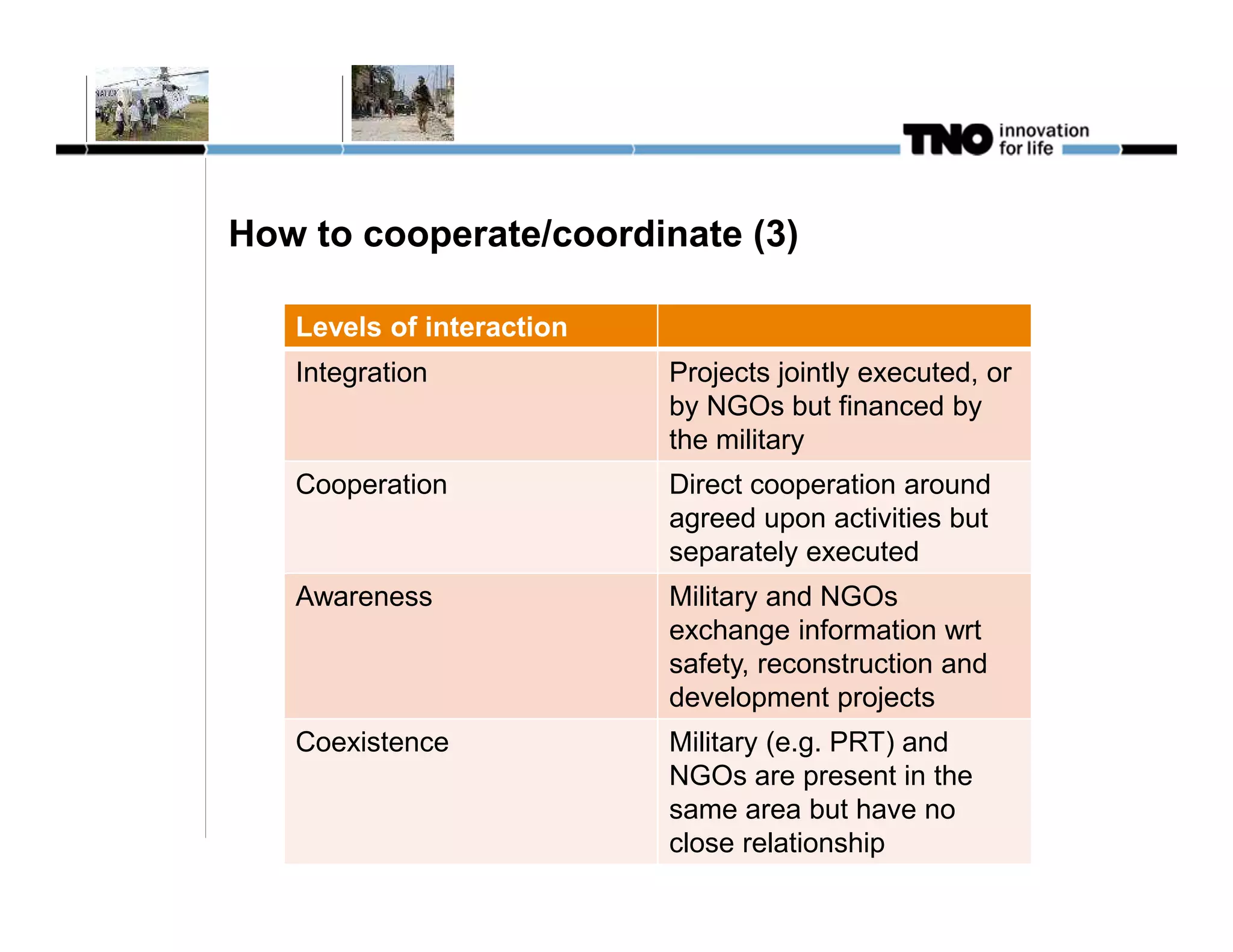 TNO innovation for life

How to cooperate/coordinate (3)

| Levels of interaction | |
|---|---|
| Integration | Projects jointly executed, or by NGOs but financed by the military |
| Cooperation | Direct cooperation around agreed upon activities but separately executed |
| Awareness | Military and NGOs exchange information wrt safety, reconstruction and development projects |
| Coexistence | Military (e.g. PRT) and NGOs are present in the same area but have no close relationship |